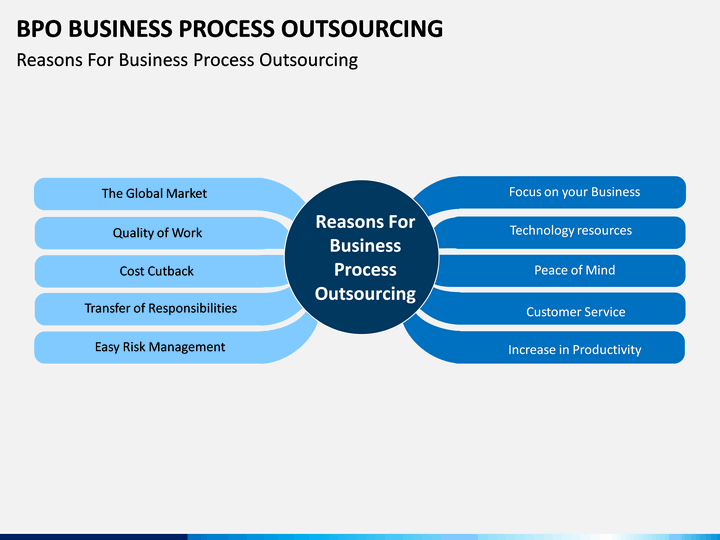 BPO BUSINESS PROCESS OUTSOURCING
Reasons For Business Process Outsourcing

The Global Market
Quality of Work
Cost Cutback
Transfer of Responsibilities
Easy Risk Management

Reasons For Business Process Outsourcing

Focus on your Business
Technology resources
Peace of Mind
Customer Service
Increase in Productivity